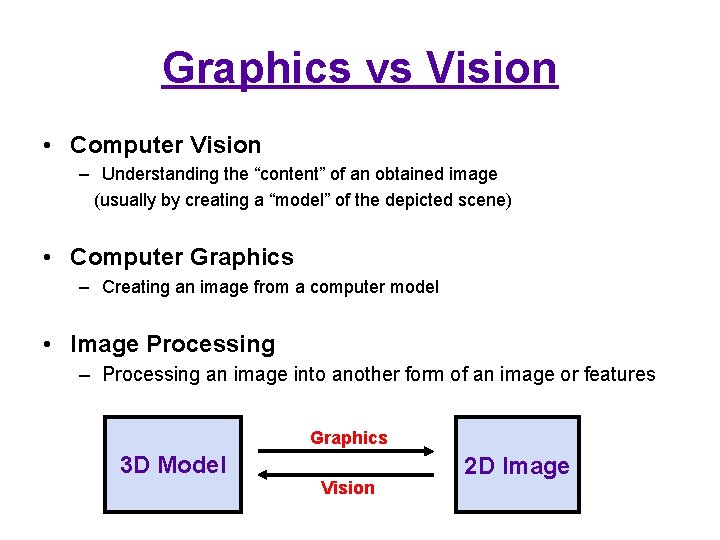 Graphics vs Vision

• Computer Vision
– Understanding the “content” of an obtained image (usually by creating a “model” of the depicted scene)

• Computer Graphics
– Creating an image from a computer model

• Image Processing
– Processing an image into another form of an image or features

3D Model

Graphics

Vision

2D Image